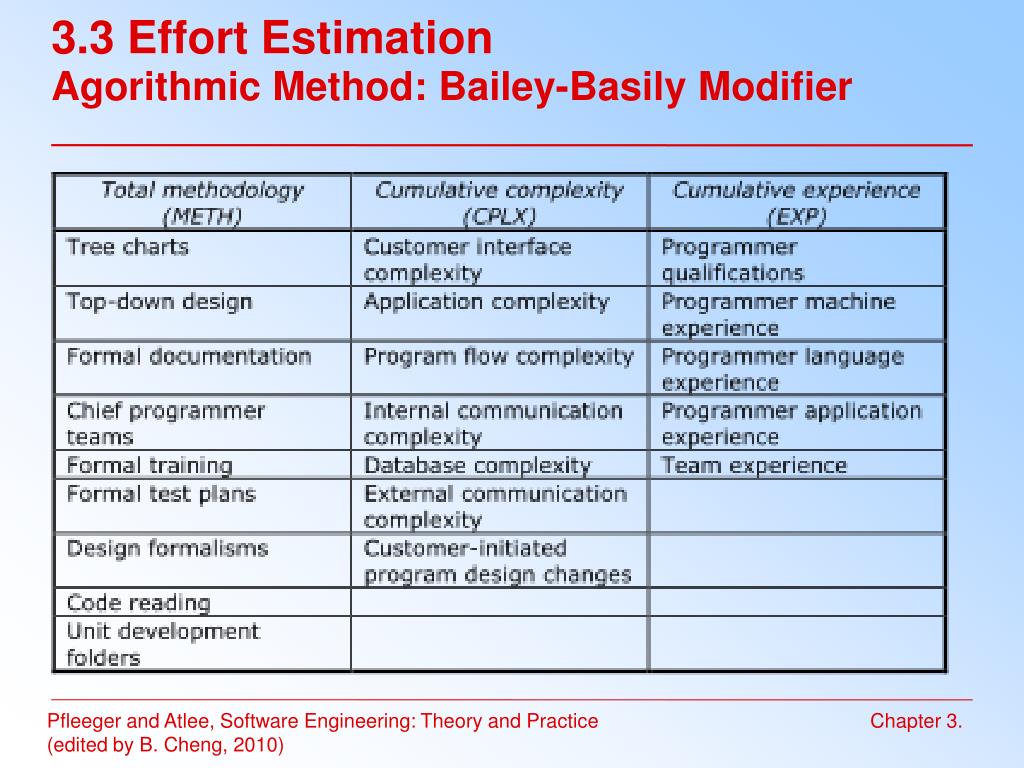 3.3 Effort Estimation
Agorithmic Method: Bailey-Basily Modifier

| Total methodology (METH) | Cumulative complexity (CPLX) | Cumulative experience (EXP) |
|---|---|---|
| Tree charts | Customer interface complexity | Programmer qualifications |
| Top-down design | Application complexity | Programmer machine experience |
| Formal documentation | Program flow complexity | Programmer language experience |
| Chief programmer teams | Internal communication complexity | Programmer application experience |
| Formal training | Database complexity | Team experience |
| Formal test plans | External communication complexity | |
| Design formalisms | Customer-initiated program design changes | |
| Code reading | | |
| Unit development folders | | |

Pfleeger and Atlee, Software Engineering: Theory and Practice (edited by B. Cheng, 2010)

Chapter 3.